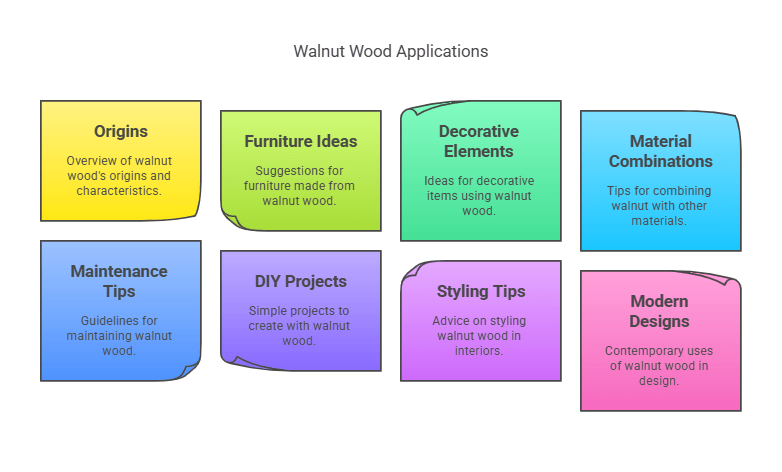 Walnut Wood Applications

Origins

Overview of walnut wood's origins and characteristics.

Furniture Ideas

Suggestions for furniture made from walnut wood.

Decorative Elements

Ideas for decorative items using walnut wood.

Material Combinations

Tips for combining walnut with other materials.

Maintenance Tips

Guidelines for maintaining walnut wood.

DIY Projects

Simple projects to create with walnut wood.

Styling Tips

Advice on styling walnut wood in interiors.

Modern Designs

Contemporary uses of walnut wood in design.